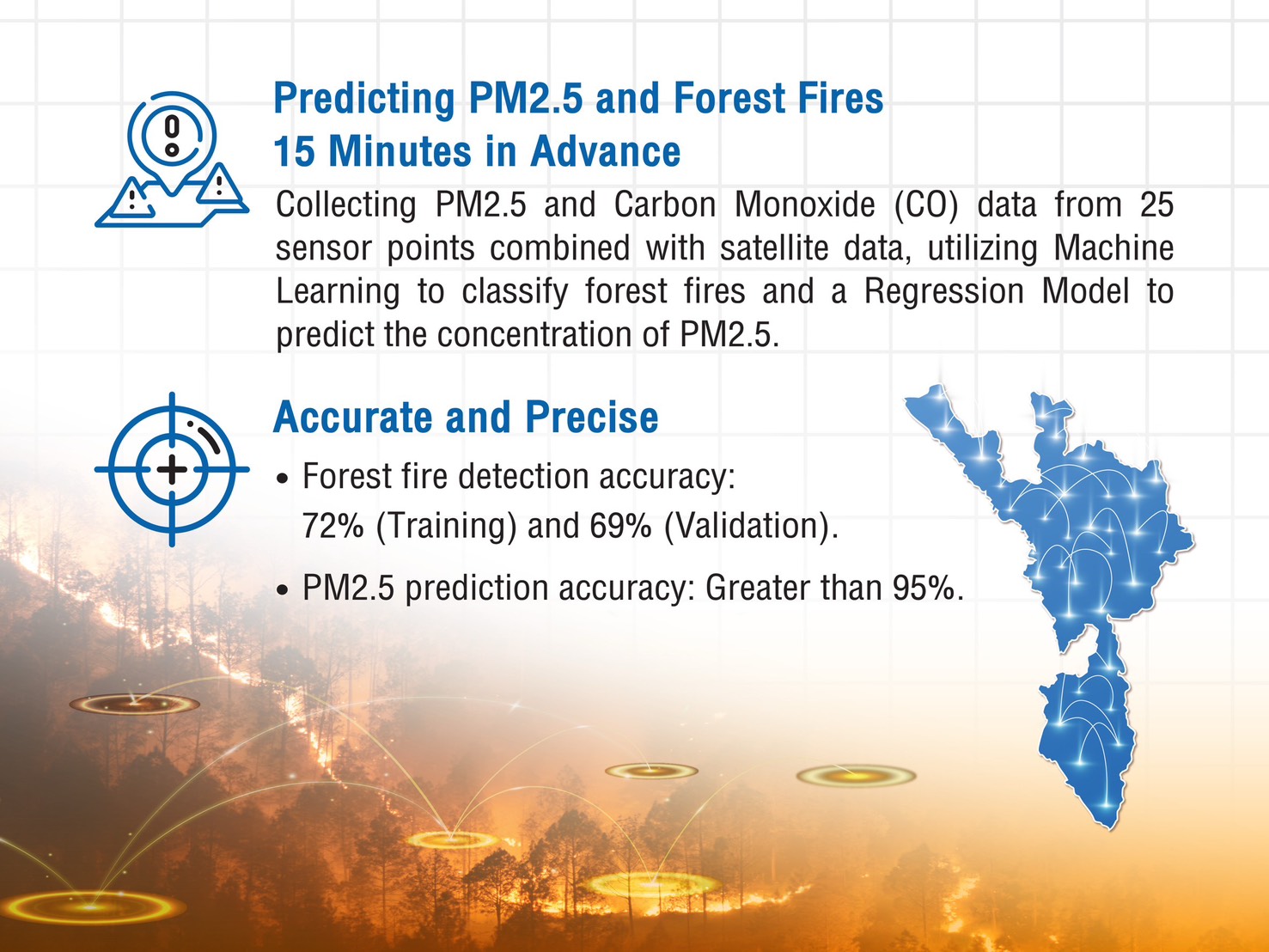 Predicting PM2.5 and Forest Fires
15 Minutes in Advance

Collecting PM2.5 and Carbon Monoxide (CO) data from 25 sensor points combined with satellite data, utilizing Machine Learning to classify forest fires and a Regression Model to predict the concentration of PM2.5.

Accurate and Precise

• Forest fire detection accuracy:
72% (Training) and 69% (Validation).

• PM2.5 prediction accuracy: Greater than 95%.